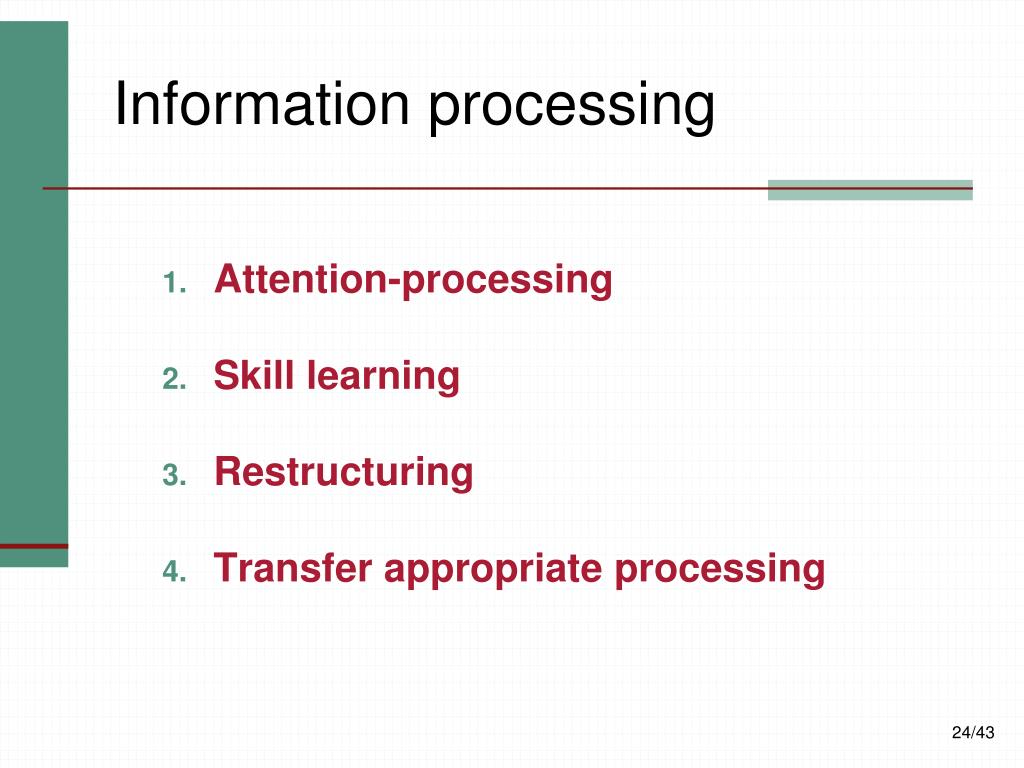 Information processing

1. Attention-processing
2. Skill learning
3. Restructuring
4. Transfer appropriate processing

24/43